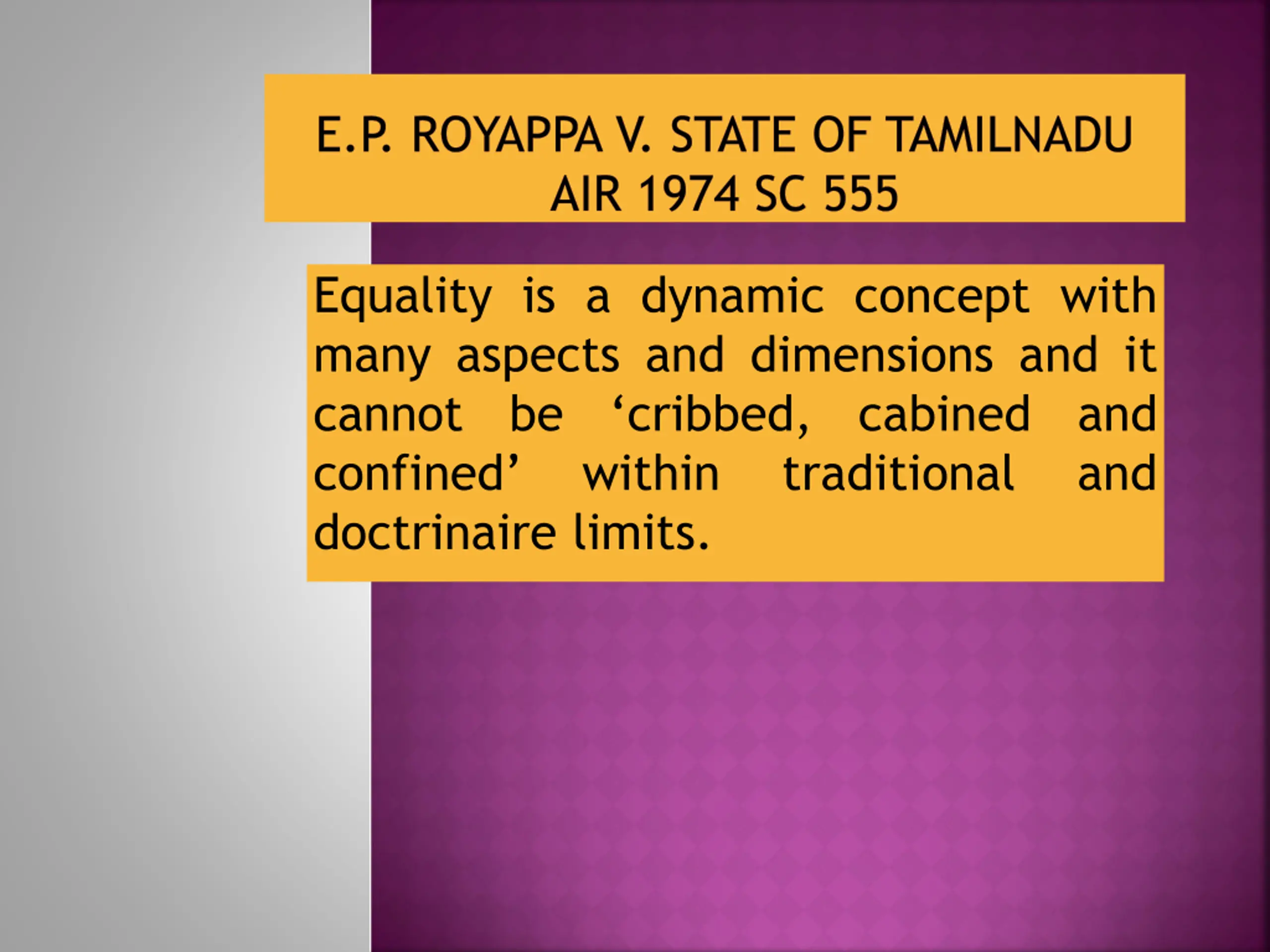 E.P. ROYAPPA V. STATE OF TAMILNADU
AIR 1974 SC 555

Equality is a dynamic concept with many aspects and dimensions and it cannot be ‘cribbed, cabined and confined’ within traditional and doctrinaire limits.